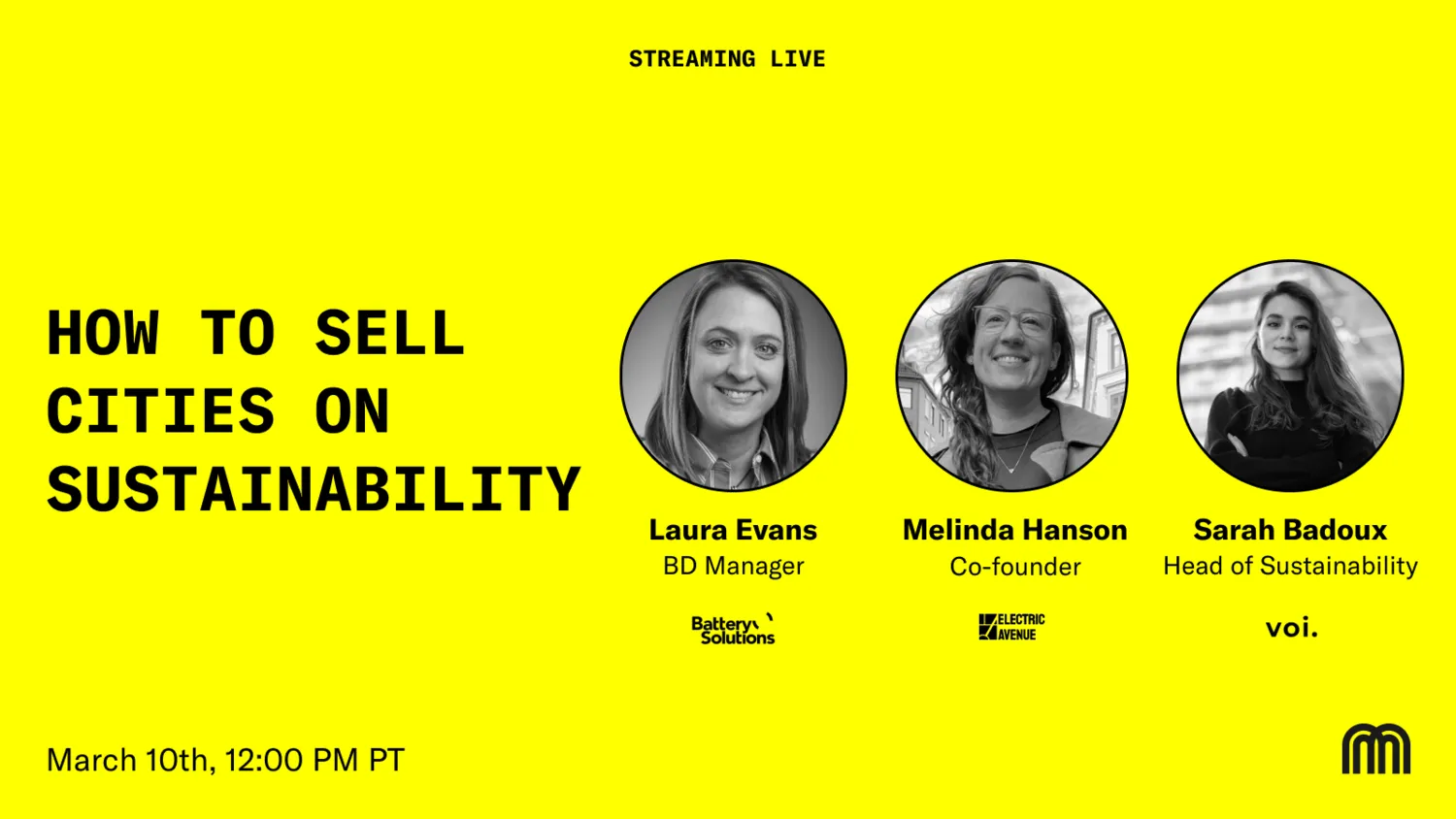 STREAMING LIVE

HOW TO SELL CITIES ON SUSTAINABILITY

Laura Evans
BD Manager
Battery Solutions

Melinda Hanson
Co-founder
ELECTRIC AVENUE

Sarah Badoux
Head of Sustainability
voi.

March 10th, 12:00 PM PT